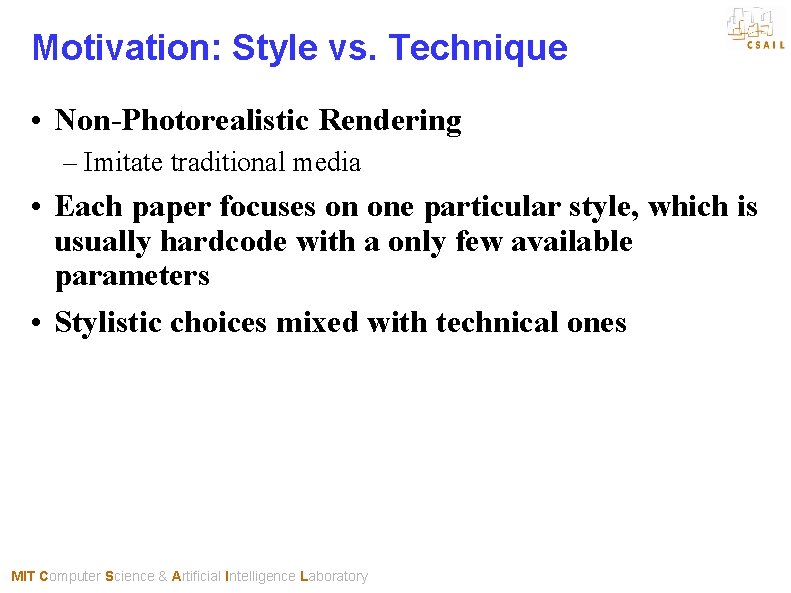 Motivation: Style vs. Technique

CSAIL

• Non-Photorealistic Rendering
– Imitate traditional media

• Each paper focuses on one particular style, which is usually hardcode with a only few available parameters

• Stylistic choices mixed with technical ones

MIT Computer Science & Artificial Intelligence Laboratory